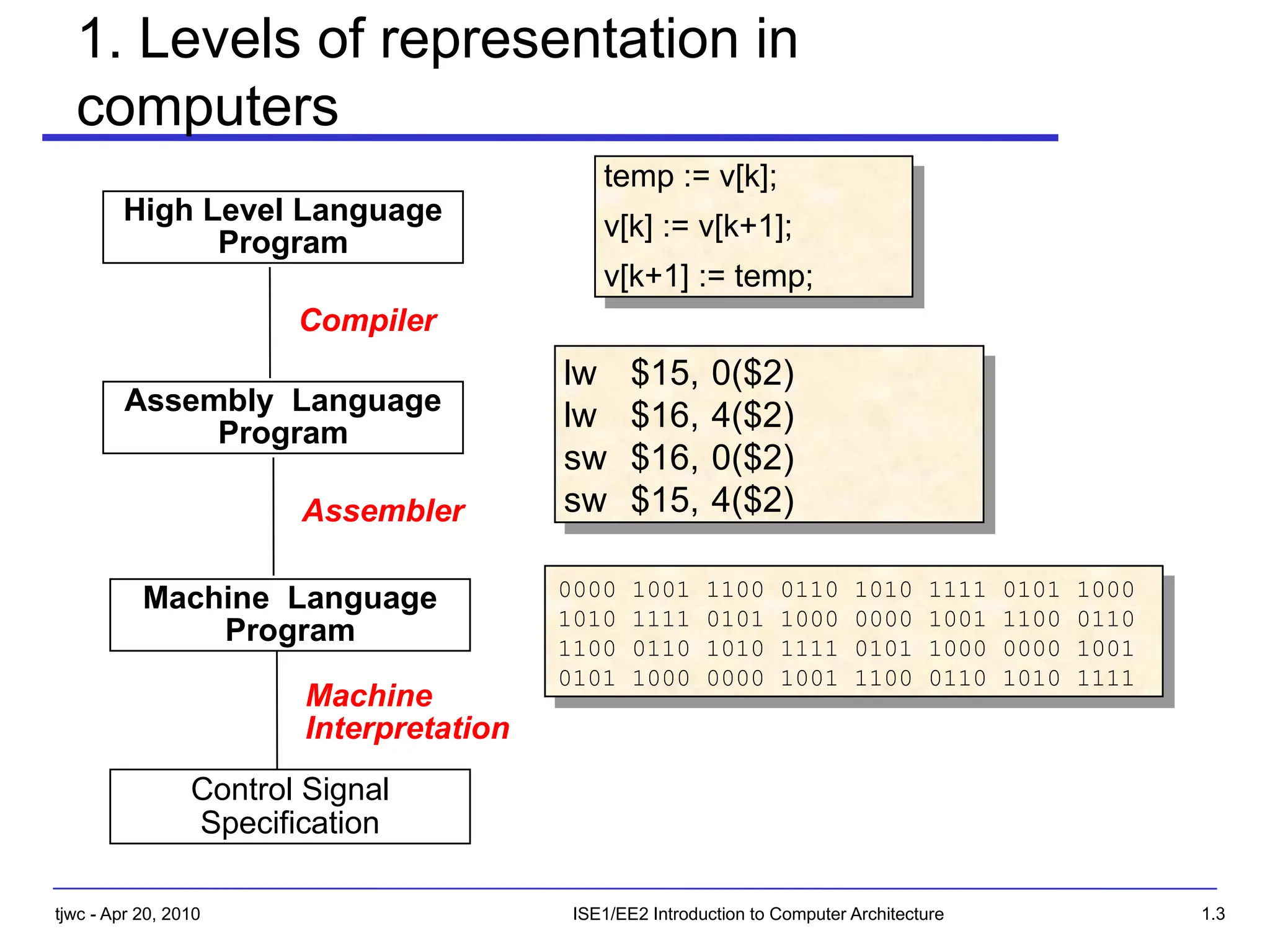 1. Levels of representation in computers

High Level Language Program

Compiler

Assembly Language Program

Assembler

Machine Language Program

Machine Interpretation

Control Signal Specification

temp := v[k];
v[k] := v[k+1];
v[k+1] := temp;

lw $15, 0($2)
lw $16, 4($2)
sw $16, 0($2)
sw $15, 4($2)

0000 1001 1100 0110 1010 1111 0101 1000
1010 1111 0101 1000 0000 1001 1100 0110
1100 0110 1010 1111 0101 1000 0000 1001
0101 1000 0000 1001 1100 0110 1010 1111

tjwc - Apr 20, 2010 ISE1/EE2 Introduction to Computer Architecture 1.3